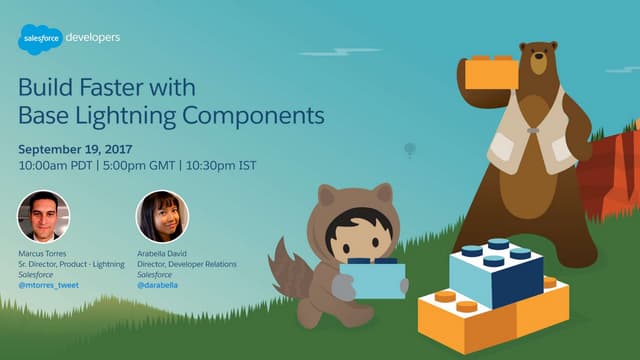 salesforce developers

Build Faster with Base Lightning Components

September 19, 2017
10:00am PDT | 5:00pm GMT | 10:30pm IST

Marcus Torres
Sr. Director, Product - Lightning
Salesforce
@mtorres_tweet

Arabella David
Director, Developer Relations
Salesforce
@darabella